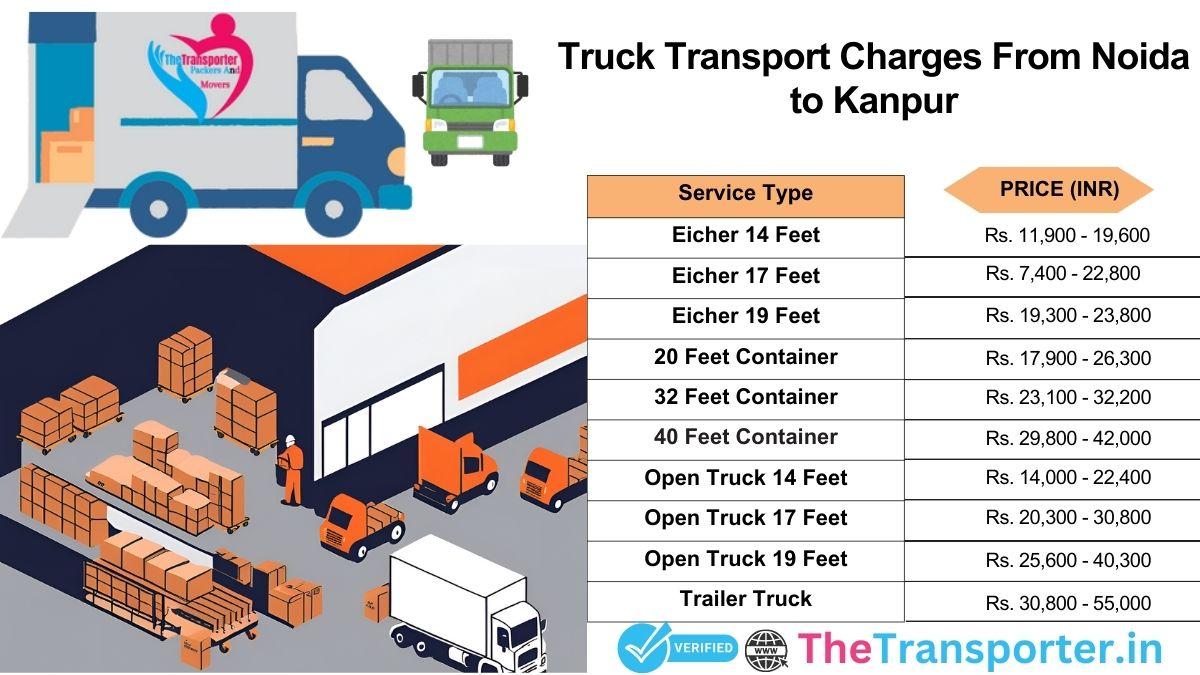 The Transporter Packers And Movers

Truck Transport Charges From Noida to Kanpur

| Service Type | PRICE (INR) |
|---|---|
| Eicher 14 Feet | Rs. 11,900 - 19,600 |
| Eicher 17 Feet | Rs. 7,400 - 22,800 |
| Eicher 19 Feet | Rs. 19,300 - 23,800 |
| 20 Feet Container | Rs. 17,900 - 26,300 |
| 32 Feet Container | Rs. 23,100 - 32,200 |
| 40 Feet Container | Rs. 29,800 - 42,000 |
| Open Truck 14 Feet | Rs. 14,000 - 22,400 |
| Open Truck 17 Feet | Rs. 20,300 - 30,800 |
| Open Truck 19 Feet | Rs. 25,600 - 40,300 |
| Trailer Truck | Rs. 30,800 - 55,000 |

VERIFIED WWW TheTransporter.in